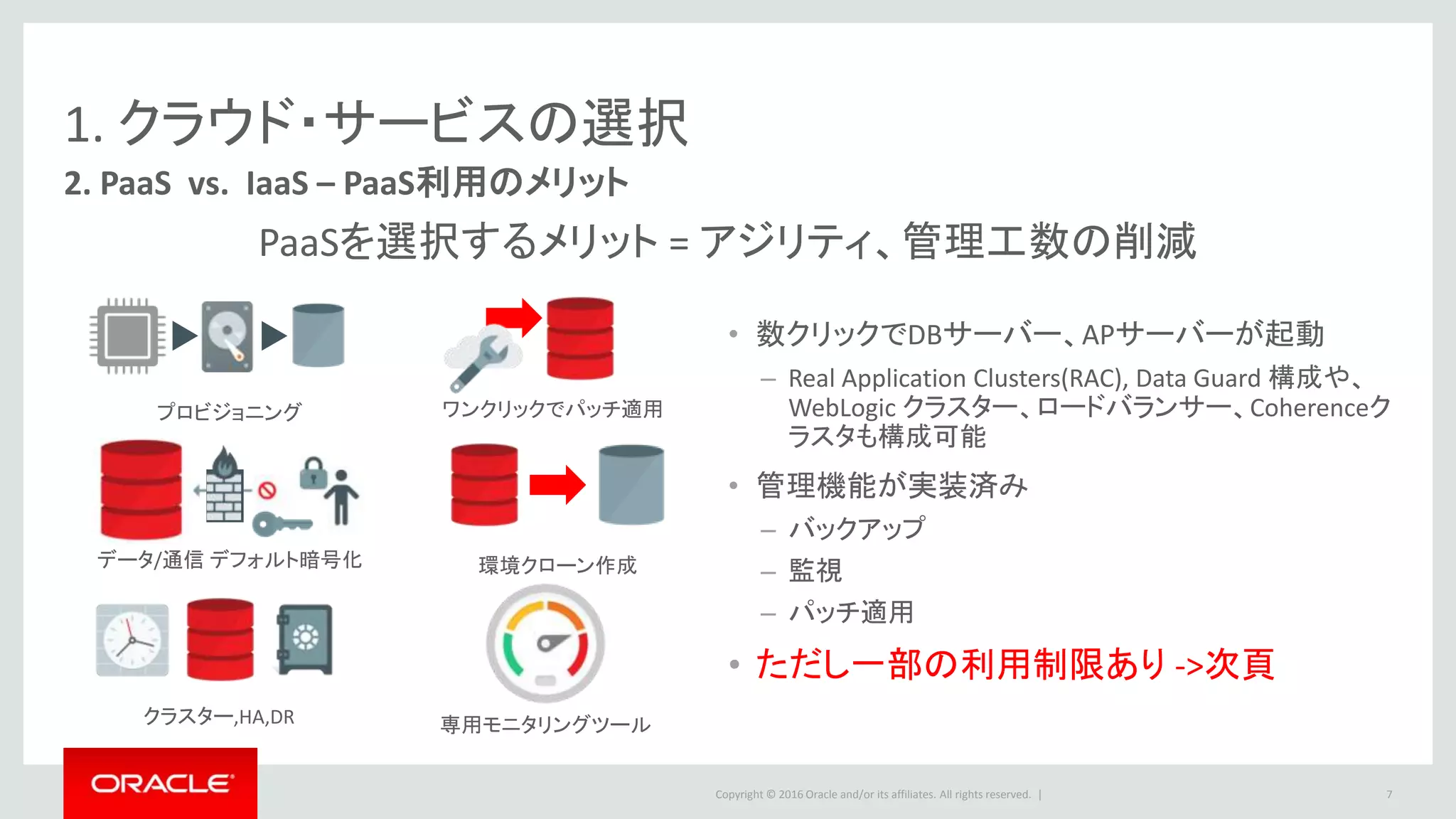 1. クラウド・サービスの選択

2. PaaS vs. IaaS – PaaS利用のメリット

PaaSを選択するメリット = アジリティ、管理工数の削減

プロビジョニング

ワンクリックでパッチ適用

データ/通信 デフォルト暗号化

環境クローン作成

クラスター,HA,DR

専用モニタリングツール

• 数クリックでDBサーバー、APサーバーが起動
– Real Application Clusters(RAC), Data Guard 構成や、WebLogic クラスター、ロードバランサー、Coherenceクラスタも構成可能

• 管理機能が実装済み
– バックアップ
– 監視
– パッチ適用

• ただし一部の利用制限あり ->次頁

ORACLE

Copyright © 2016 Oracle and/or its affiliates. All rights reserved. |

7